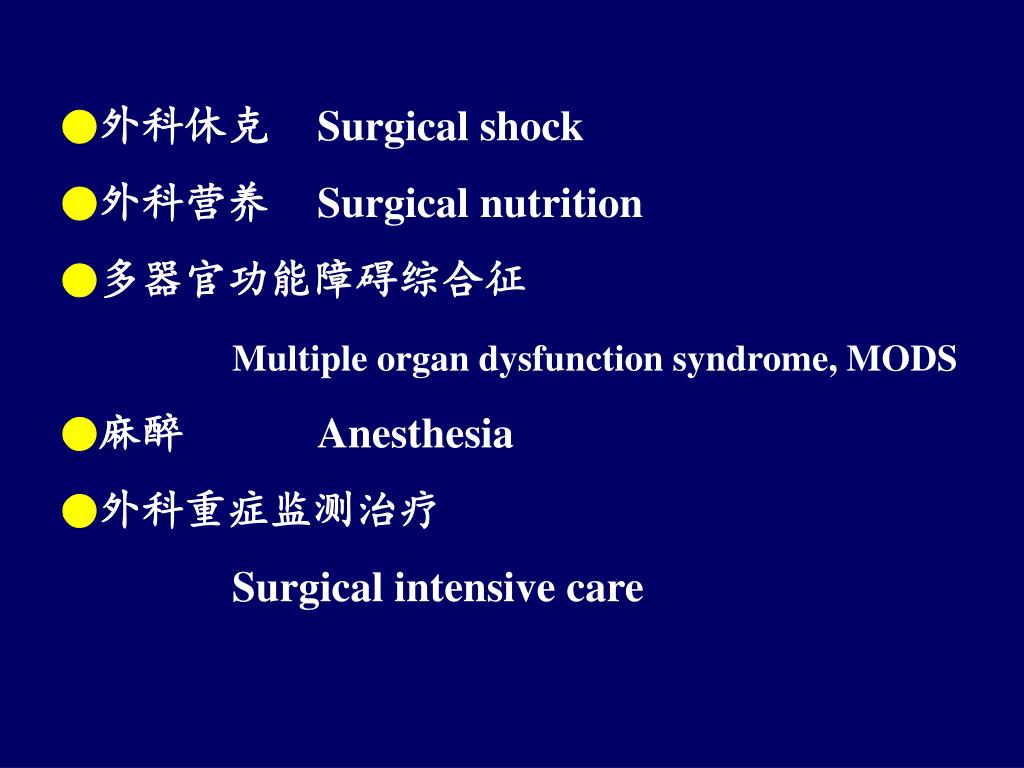 ●外科休克　Surgical shock

●外科营养　Surgical nutrition

●多器官功能障碍综合征

Multiple organ dysfunction syndrome, MODS

●麻醉　Anesthesia

●外科重症监测治疗

Surgical intensive care